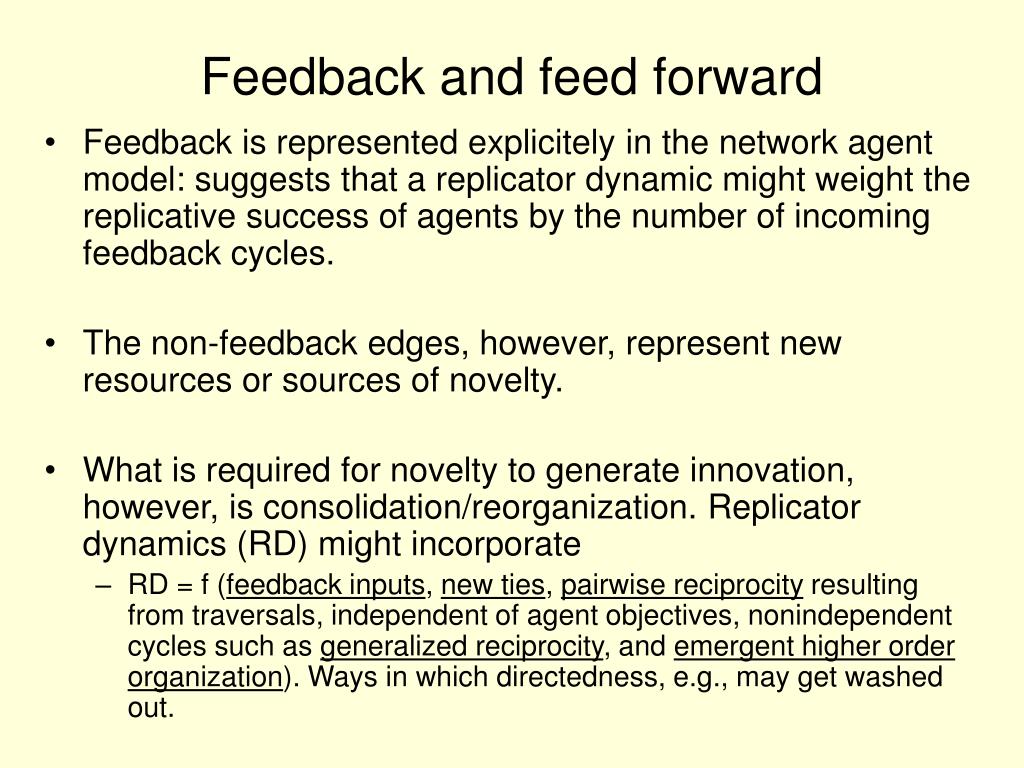 Feedback and feed forward

• Feedback is represented explicitely in the network agent model: suggests that a replicator dynamic might weight the replicative success of agents by the number of incoming feedback cycles.

• The non-feedback edges, however, represent new resources or sources of novelty.

• What is required for novelty to generate innovation, however, is consolidation/reorganization. Replicator dynamics (RD) might incorporate
  – RD = f (feedback inputs, new ties, pairwise reciprocity resulting from traversals, independent of agent objectives, nonindependent cycles such as generalized reciprocity, and emergent higher order organization). Ways in which directedness, e.g., may get washed out.